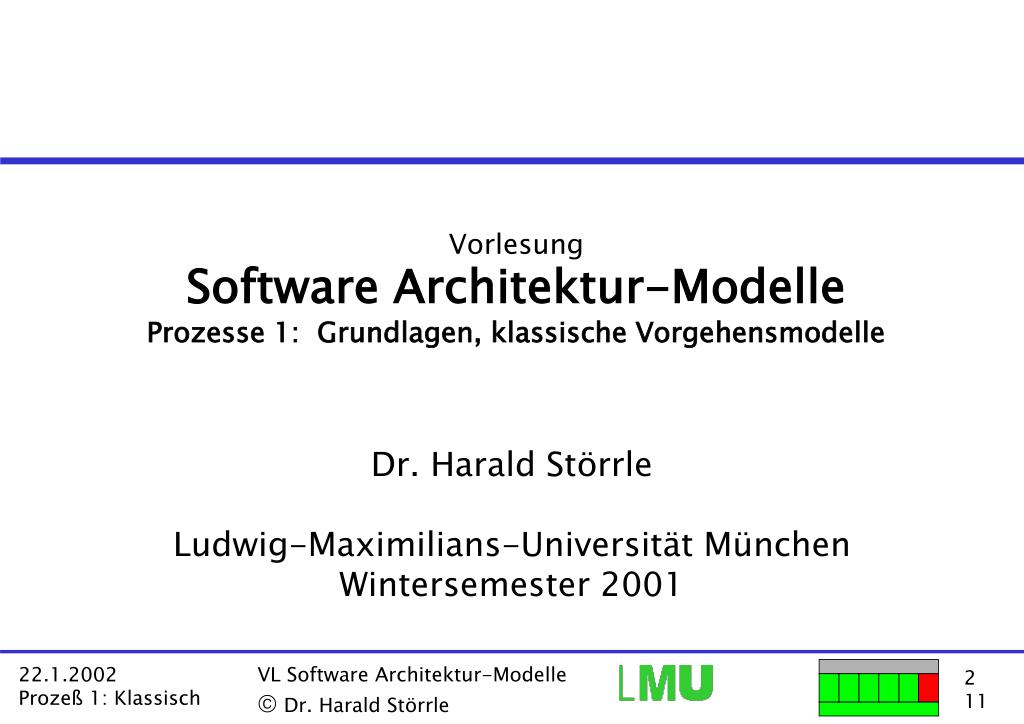 Vorlesung
Software Architektur-Modelle
Prozesse 1: Grundlagen, klassische Vorgehensmodelle

Dr. Harald Störrle

Ludwig-Maximilians-Universität München
Wintersemester 2001

22.1.2002
Prozeß 1: Klassisch

VL Software Architektur-Modelle
© Dr. Harald Störrle

LMU

2
11